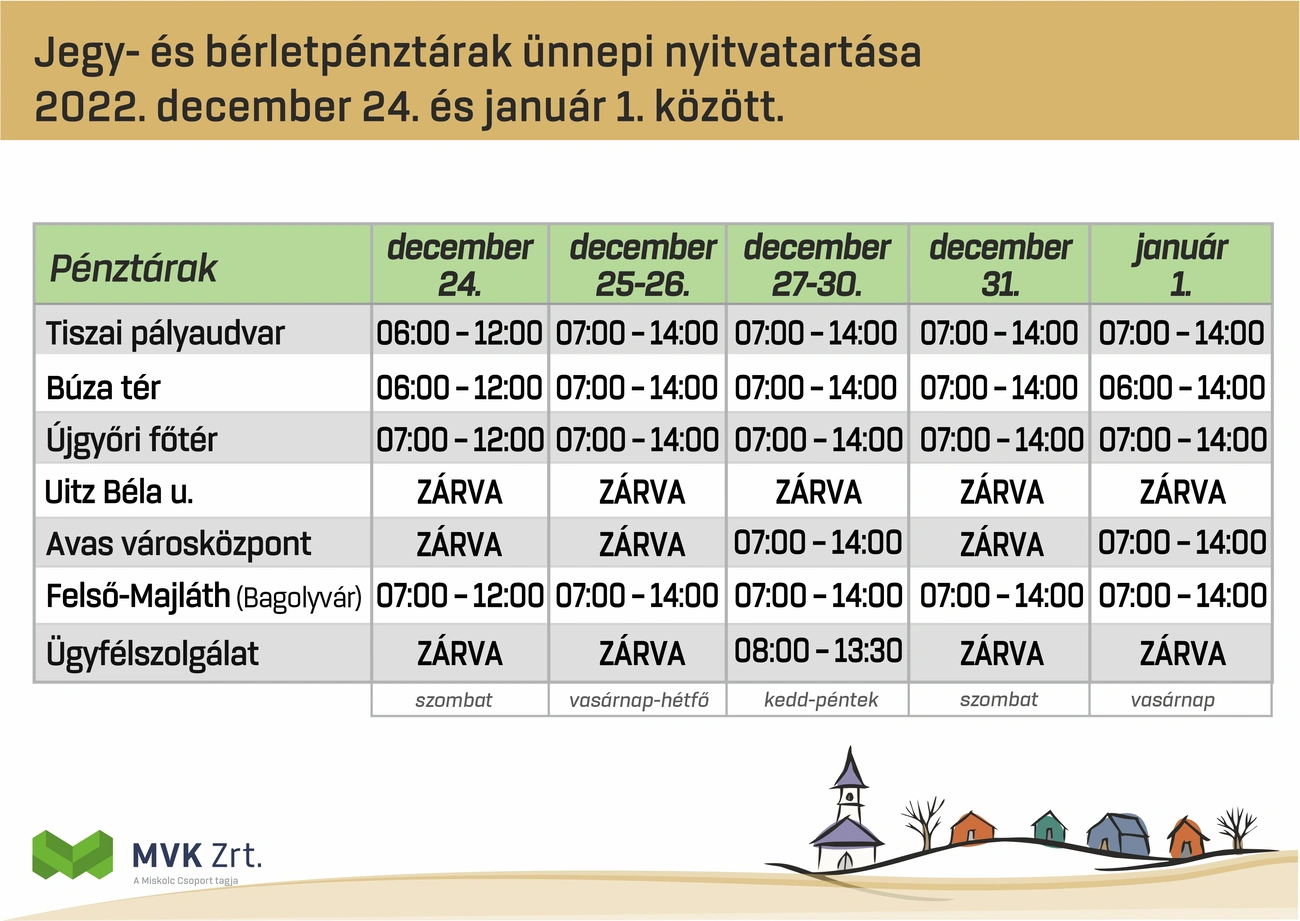 Jegy- és bérletpénztárak ünnepi nyitvatartása
2022. december 24. és január 1. között.

| Pénztárak | december 24. | december 25-26. | december 27-30. | december 31. | január 1. |
|---|---|---|---|---|---|
| Tiszai pályaudvar | 06:00 – 12:00 | 07:00 – 14:00 | 07:00 – 14:00 | 07:00 – 14:00 | 07:00 – 14:00 |
| Búza tér | 06:00 – 12:00 | 07:00 – 14:00 | 07:00 – 14:00 | 07:00 – 14:00 | 06:00 – 14:00 |
| Újgyőri főtér | 07:00 – 12:00 | 07:00 – 14:00 | 07:00 – 14:00 | 07:00 – 14:00 | 07:00 – 14:00 |
| Uitz Béla u. | ZÁRVA | ZÁRVA | ZÁRVA | ZÁRVA | ZÁRVA |
| Avas városközpont | ZÁRVA | ZÁRVA | 07:00 – 14:00 | ZÁRVA | 07:00 – 14:00 |
| Felső-Majláth (Bagolyvár) | 07:00 – 12:00 | 07:00 – 14:00 | 07:00 – 14:00 | 07:00 – 14:00 | 07:00 – 14:00 |
| Ügyfélszolgálat | ZÁRVA | ZÁRVA | 08:00 – 13:30 | ZÁRVA | ZÁRVA |
| | szombat | vasárnap-hétfő | kedd-péntek | szombat | vasárnap |

MVK Zrt.
A Miskolc Csoport tagja